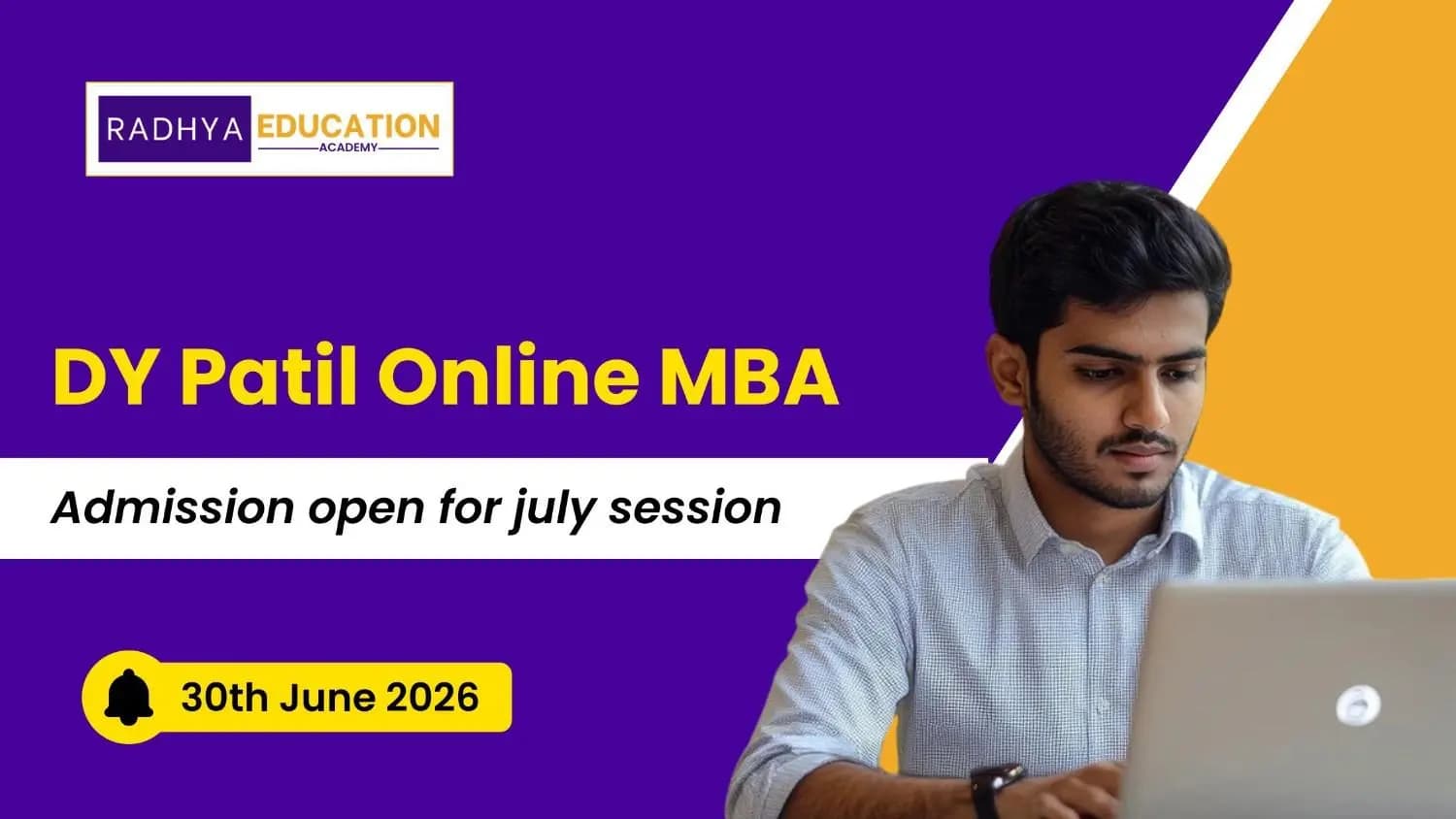 RADHYA EDUCATION
ACADEMY

DY Patil Online MBA

Admission open for july session

30th June 2026